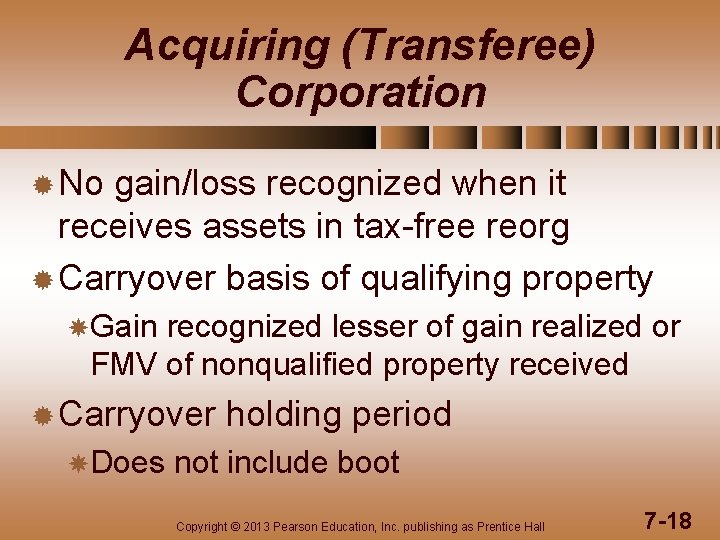 Acquiring (Transferee) Corporation

No gain/loss recognized when it receives assets in tax-free reorg

Carryover basis of qualifying property

Gain recognized lesser of gain realized or FMV of nonqualified property received

Carryover holding period

Does not include boot

Copyright © 2013 Pearson Education, Inc. publishing as Prentice Hall

7-18